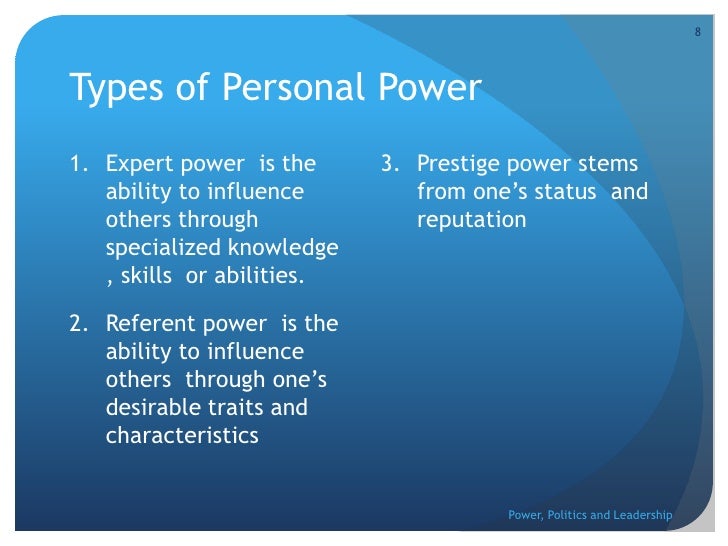 8

Types of Personal Power

1. Expert power is the ability to influence others through specialized knowledge , skills or abilities.

2. Referent power is the ability to influence others through one's desirable traits and characteristics

3. Prestige power stems from one's status and reputation

Power, Politics and Leadership